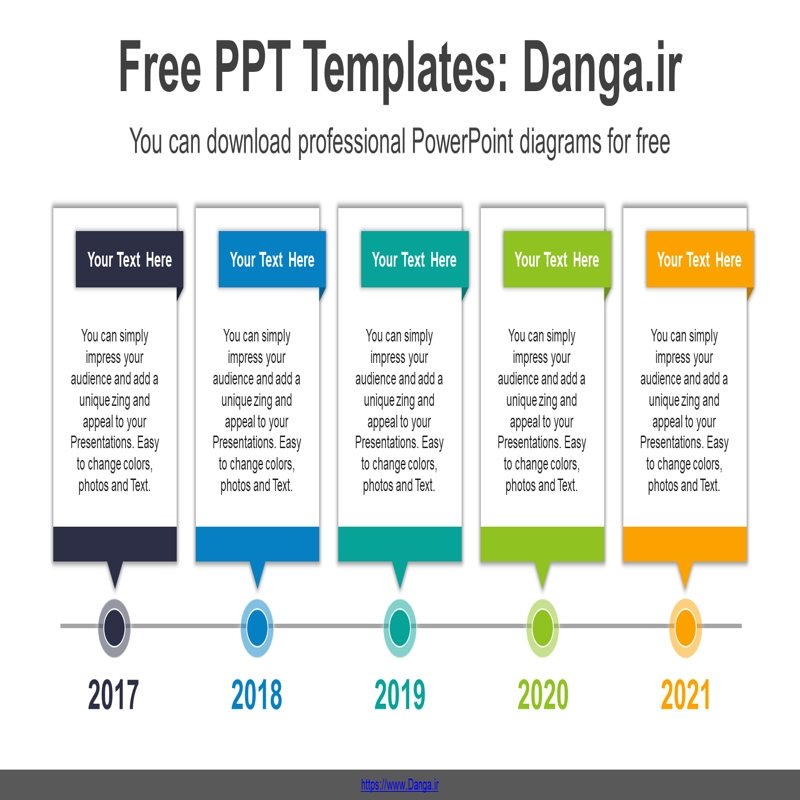 Free PPT Templates: Danga.ir

You can download professional PowerPoint diagrams for free

Your Text Here

You can simply impress your audience and add a unique zing and appeal to your Presentations. Easy to change colors, photos and Text.

Your Text Here

You can simply impress your audience and add a unique zing and appeal to your Presentations. Easy to change colors, photos and Text.

Your Text Here

You can simply impress your audience and add a unique zing and appeal to your Presentations. Easy to change colors, photos and Text.

Your Text Here

You can simply impress your audience and add a unique zing and appeal to your Presentations. Easy to change colors, photos and Text.

Your Text Here

You can simply impress your audience and add a unique zing and appeal to your Presentations. Easy to change colors, photos and Text.

2017

2018

2019

2020

2021

https://www.Danga.ir